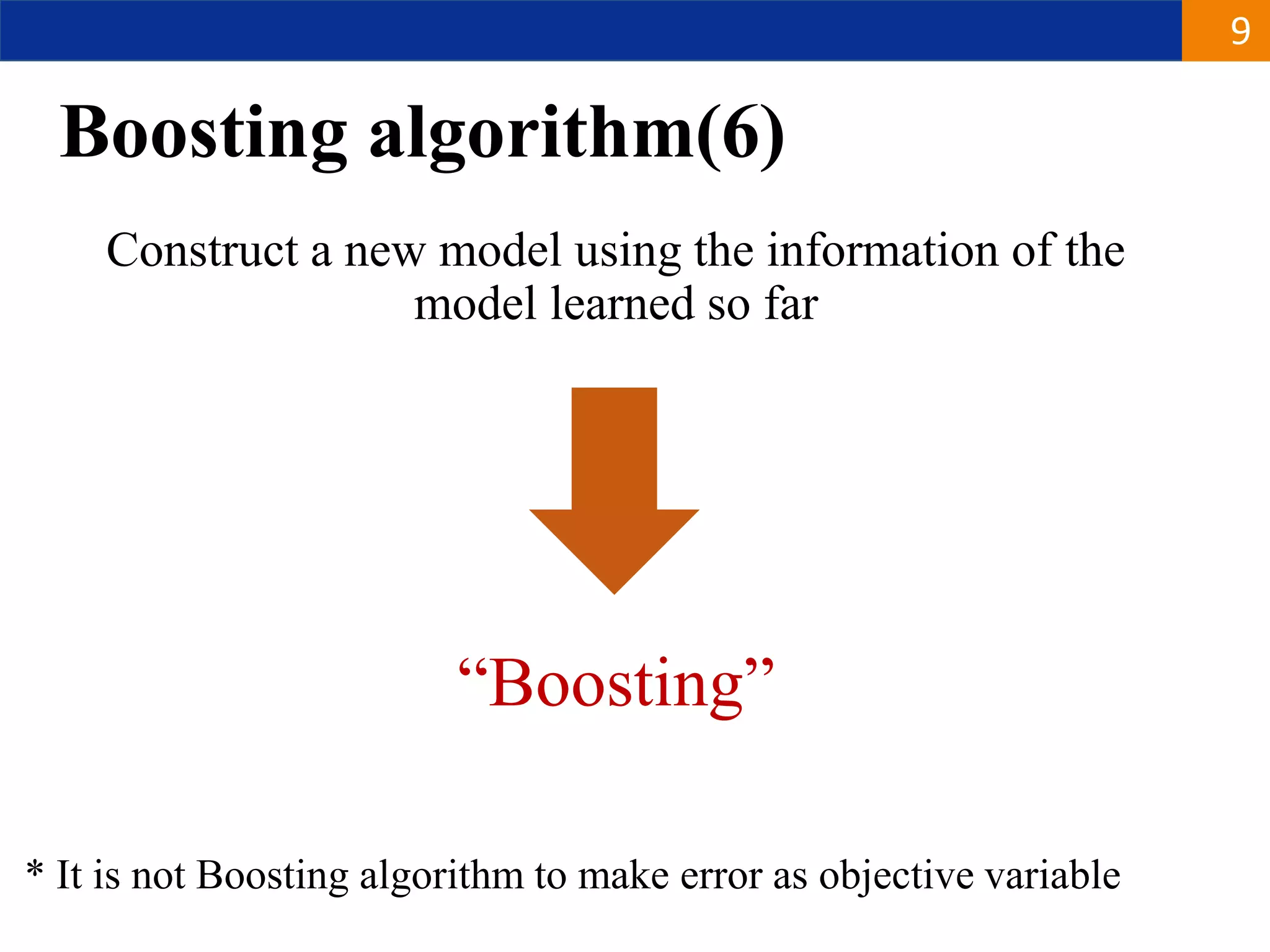 9

Boosting algorithm(6)

Construct a new model using the information of the model learned so far

“Boosting”

* It is not Boosting algorithm to make error as objective variable